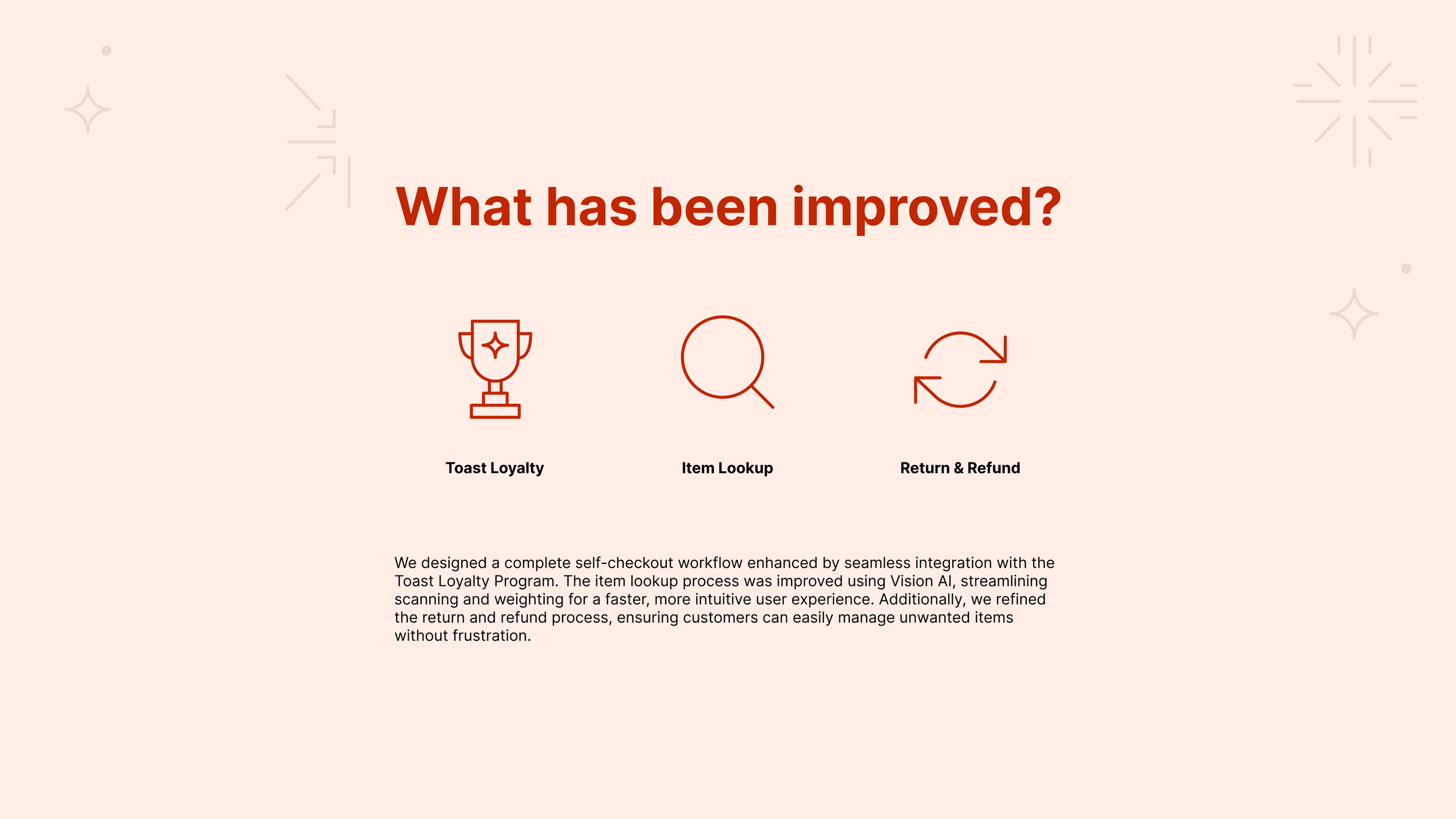 What has been improved?

Toast Loyalty

Item Lookup

Return & Refund

We designed a complete self-checkout workflow enhanced by seamless integration with the Toast Loyalty Program. The item lookup process was improved using Vision AI, streamlining scanning and weighting for a faster, more intuitive user experience. Additionally, we refined the return and refund process, ensuring customers can easily manage unwanted items without frustration.